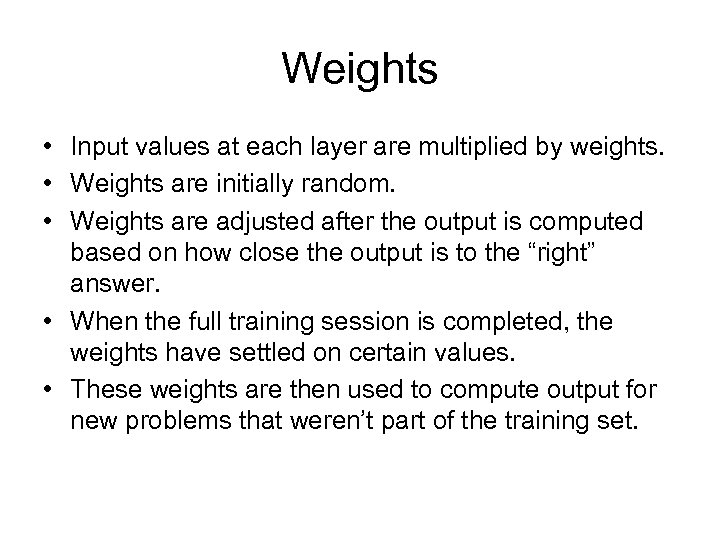 Weights

• Input values at each layer are multiplied by weights.
• Weights are initially random.
• Weights are adjusted after the output is computed based on how close the output is to the “right” answer.
• When the full training session is completed, the weights have settled on certain values.
• These weights are then used to compute output for new problems that weren’t part of the training set.